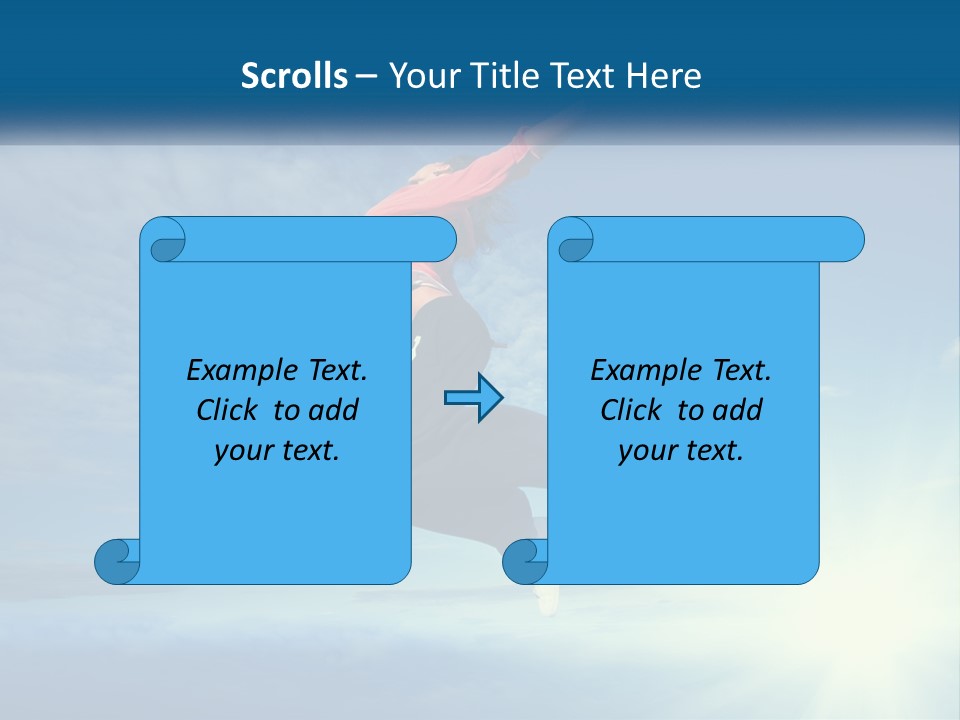 Scrolls – Your Title Text Here

Example Text. Click to add your text.

Example Text. Click to add your text.